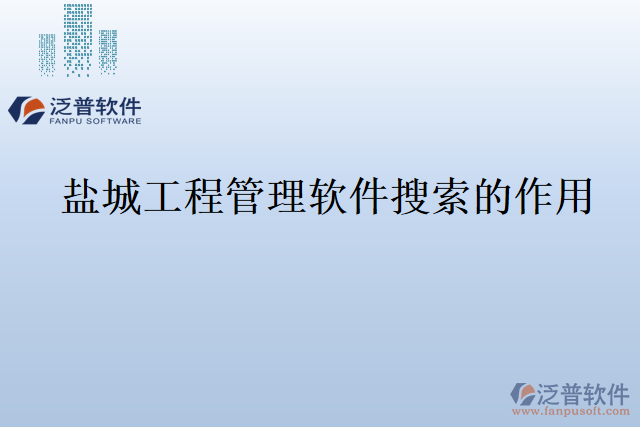 泛普软件
FANPU SOFTWARE

盐城工程管理软件搜索的作用

泛普软件
www.fanpusoft.com